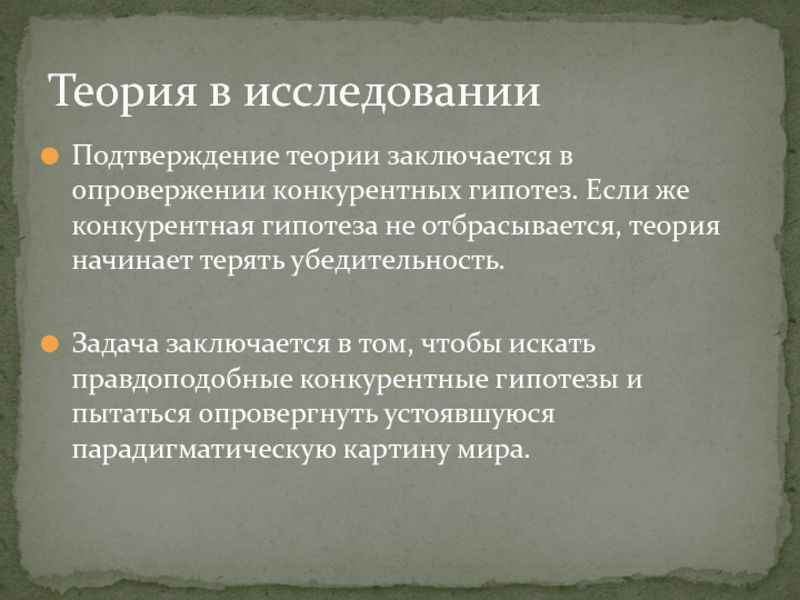 Теория в исследовании

Подтверждение теории заключается в опровержении конкурентных гипотез. Если же конкурентная гипотеза не отбрасывается, теория начинает терять убедительность.

Задача заключается в том, чтобы искать правдоподобные конкурентные гипотезы и пытаться опровергнуть устоявшуюся парадигматическую картину мира.